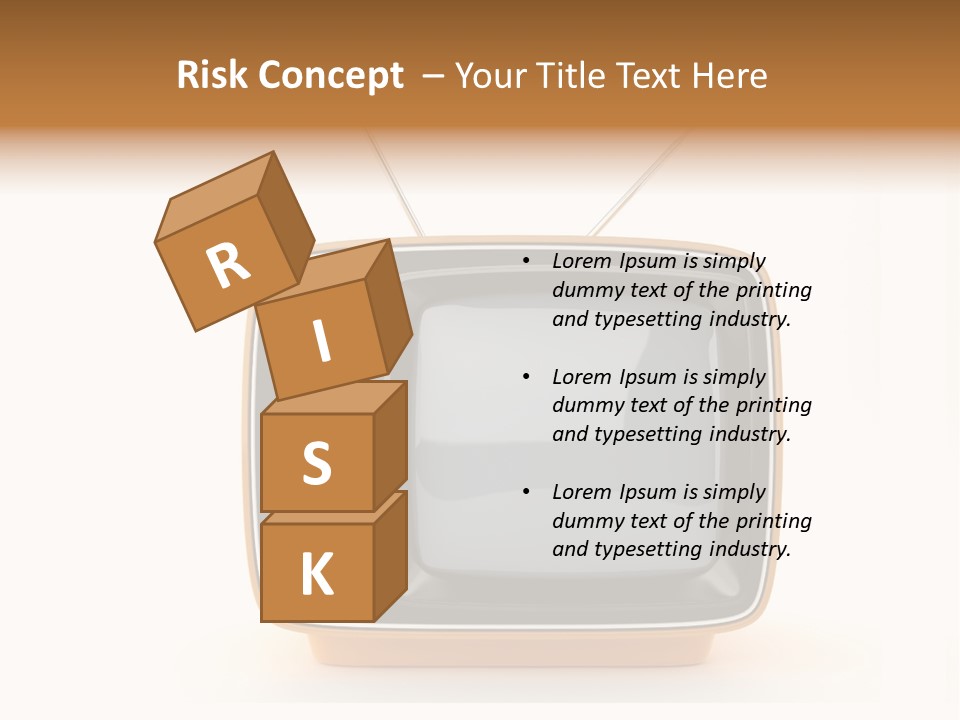 Risk Concept – Your Title Text Here

R
I
S
K

• Lorem Ipsum is simply dummy text of the printing and typesetting industry.

• Lorem Ipsum is simply dummy text of the printing and typesetting industry.

• Lorem Ipsum is simply dummy text of the printing and typesetting industry.